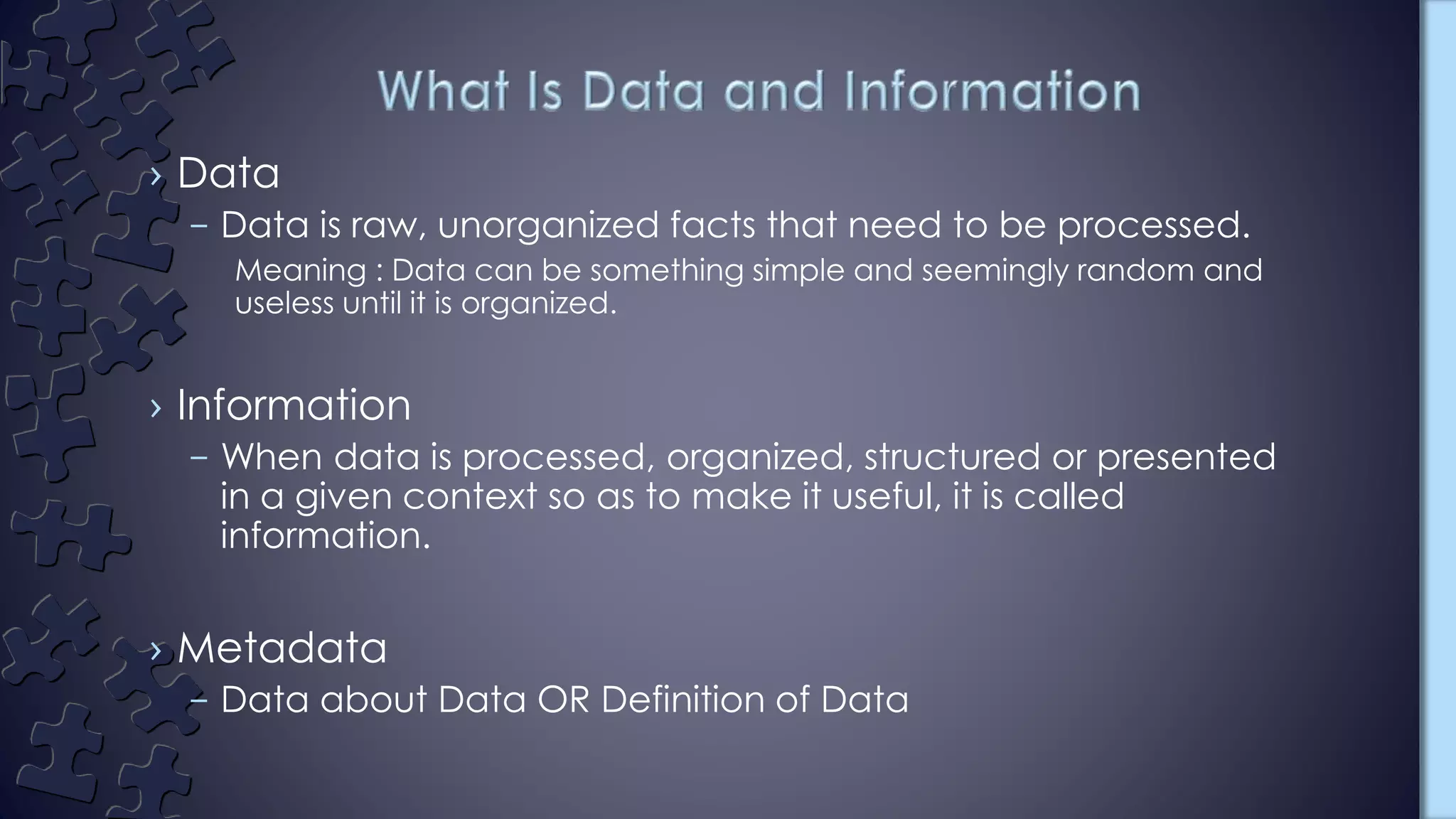 What Is Data and Information

› Data

– Data is raw, unorganized facts that need to be processed.

Meaning : Data can be something simple and seemingly random and useless until it is organized.

› Information

– When data is processed, organized, structured or presented in a given context so as to make it useful, it is called information.

› Metadata

– Data about Data OR Definition of Data